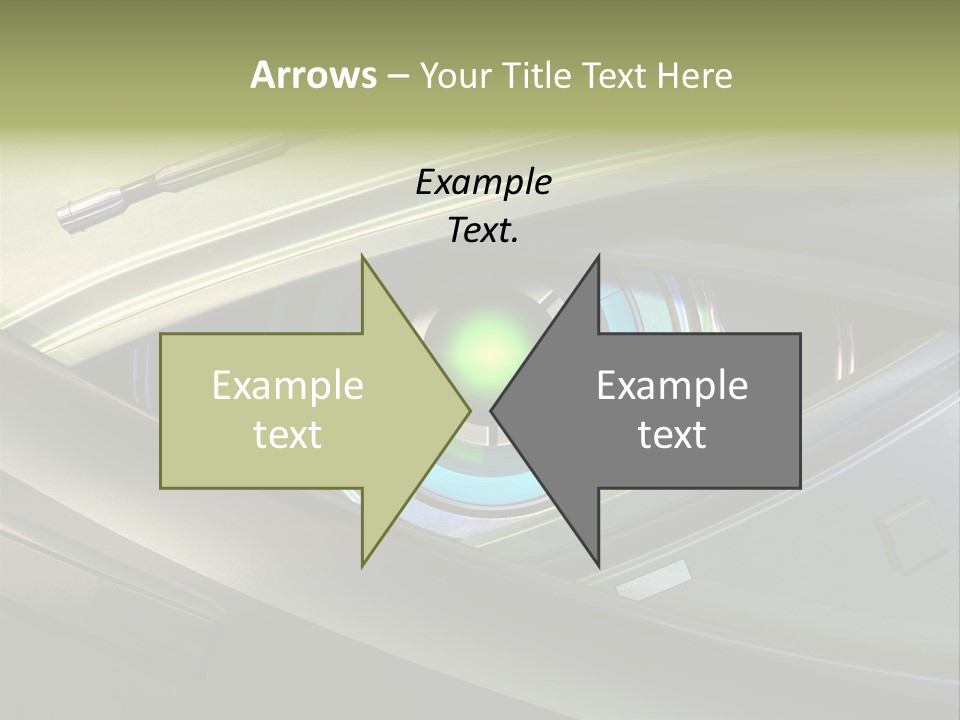 Arrows – Your Title Text Here

Example Text.

Example text

Example text